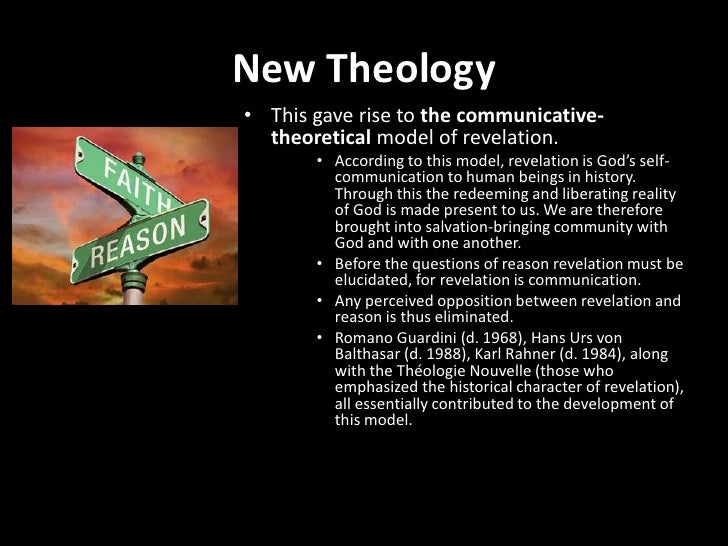 New Theology

FAITH

REASON

• This gave rise to the communicative-theoretical model of revelation.

• According to this model, revelation is God's self-communication to human beings in history. Through this the redeeming and liberating reality of God is made present to us. We are therefore brought into salvation-bringing community with God and with one another.

• Before the questions of reason revelation must be elucidated, for revelation is communication.

• Any perceived opposition between revelation and reason is thus eliminated.

• Romano Guardini (d. 1968), Hans Urs von Balthasar (d. 1988), Karl Rahner (d. 1984), along with the Théologie Nouvelle (those who emphasized the historical character of revelation), all essentially contributed to the development of this model.